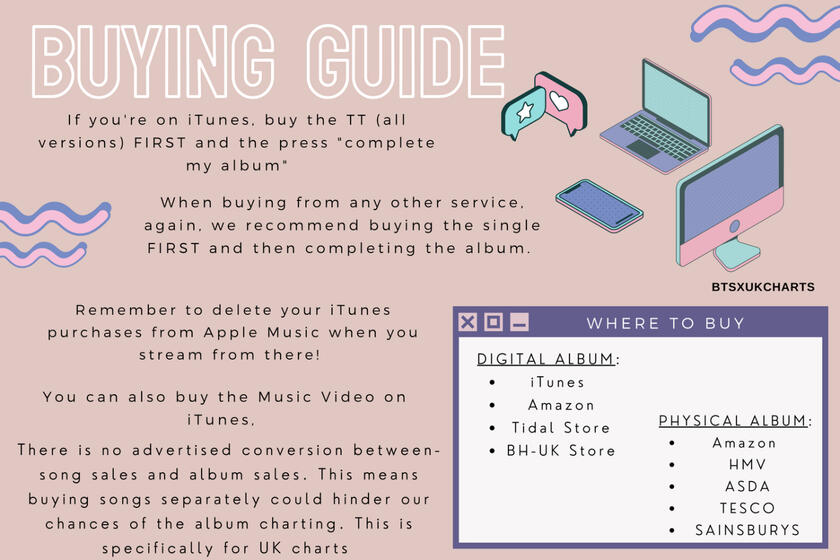 BUYING GUIDE

If you're on iTunes, buy the TT (all versions) FIRST and the press "complete my album"

When buying from any other service, again, we recommend buying the single FIRST and then completing the album.

BTSXUKCHARTS

Remember to delete your iTunes purchases from Apple Music when you stream from there!

You can also buy the Music Video on iTunes,

There is no advertised conversion between-song sales and album sales. This means buying songs separately could hinder our chances of the album charting. This is specifically for UK charts

WHERE TO BUY

DIGITAL ALBUM:
- iTunes
- Amazon
- Tidal Store
- BH-UK Store

PHYSICAL ALBUM:
- Amazon
- HMV
- ASDA
- TESCO
- SAINSBURYS